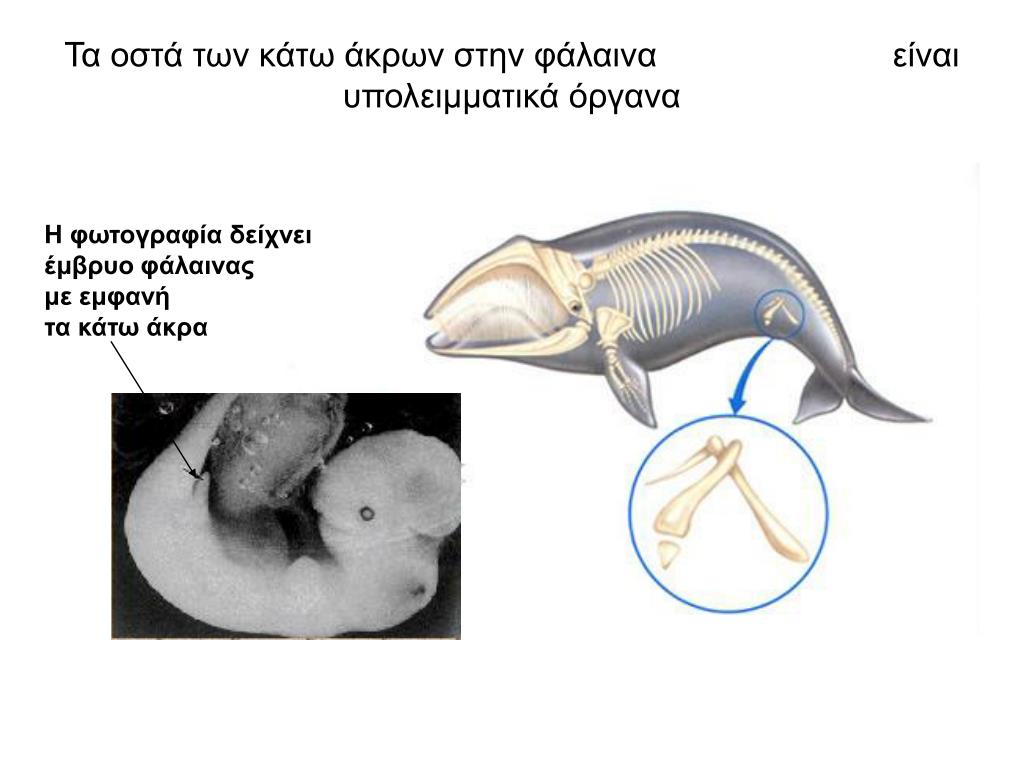 Τα οστά των κάτω άκρων στην φάλαινα είναι υπολειμματικά όργανα

Η φωτογραφία δείχνει έμβρυο φάλαινας με εμφανή τα κάτω άκρα